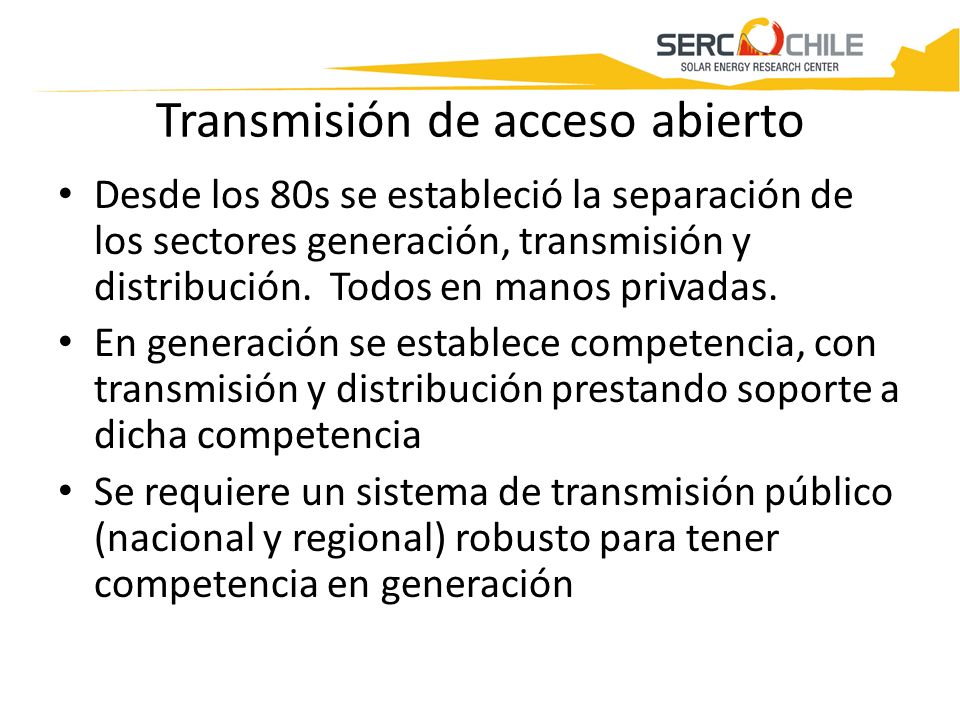 SERC CHILE
SOLAR ENERGY RESEARCH CENTER

Transmisión de acceso abierto

• Desde los 80s se estableció la separación de los sectores generación, transmisión y distribución. Todos en manos privadas.

• En generación se establece competencia, con transmisión y distribución prestando soporte a dicha competencia

• Se requiere un sistema de transmisión público (nacional y regional) robusto para tener competencia en generación